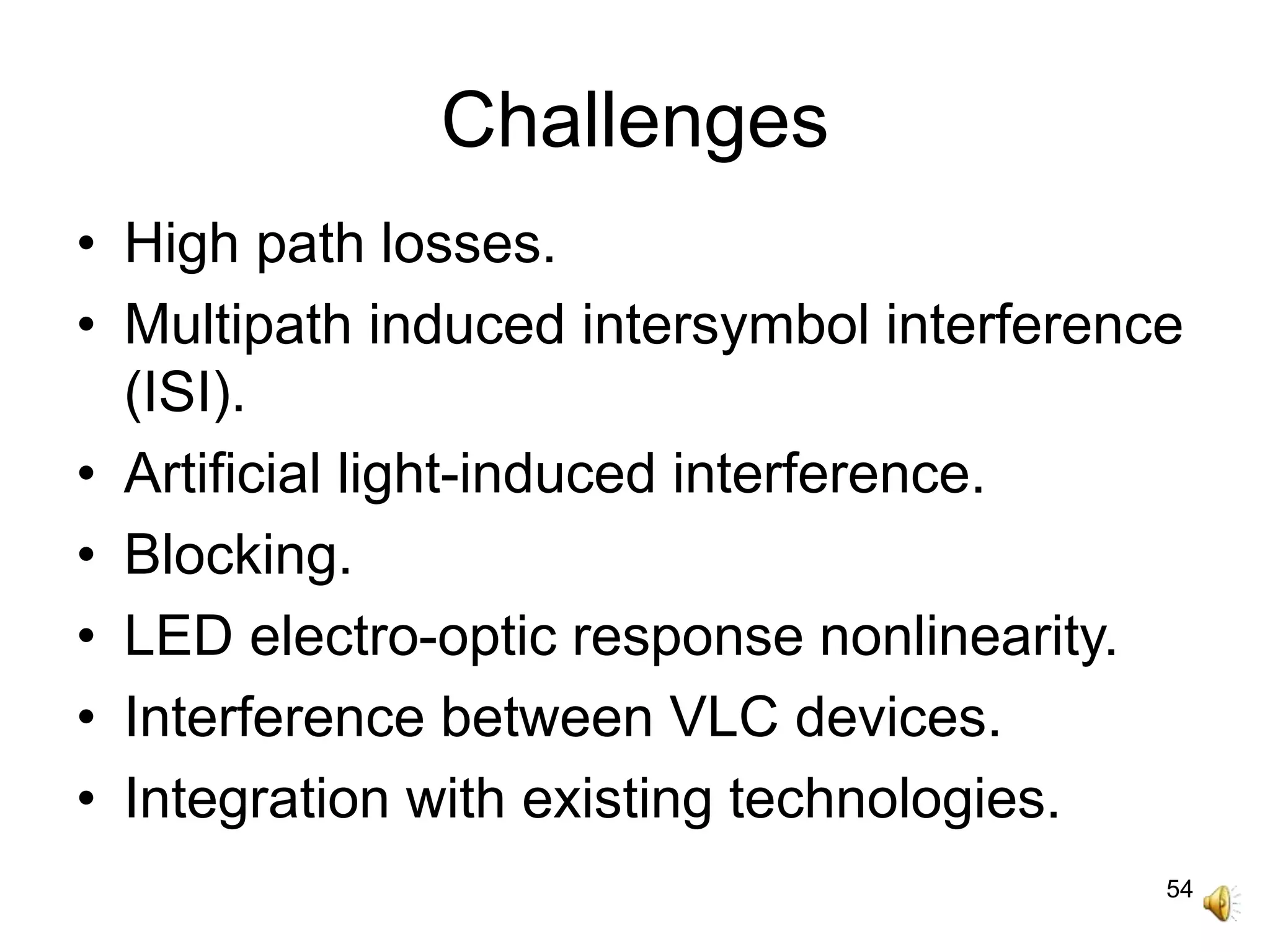 Challenges

• High path losses.
• Multipath induced intersymbol interference (ISI).
• Artificial light-induced interference.
• Blocking.
• LED electro-optic response nonlinearity.
• Interference between VLC devices.
• Integration with existing technologies.

54